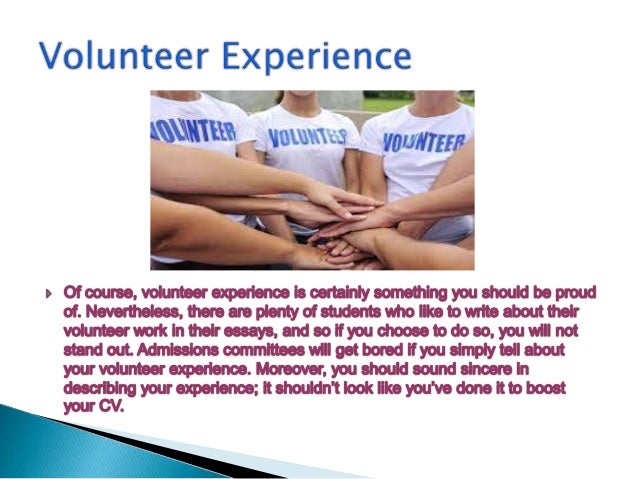 Volunteer Experience

VOLUNTEER VOLUNTEER VOLUNTEER

Of course, volunteer experience is certainly something you should be proud of. Nevertheless, there are plenty of students who like to write about their volunteer work in their essays, and so if you choose to do so, you will not stand out. Admissions committees will get bored if you simply tell about your volunteer experience. Moreover, you should sound sincere in describing your experience; it shouldn't look like you've done it to boost your CV.